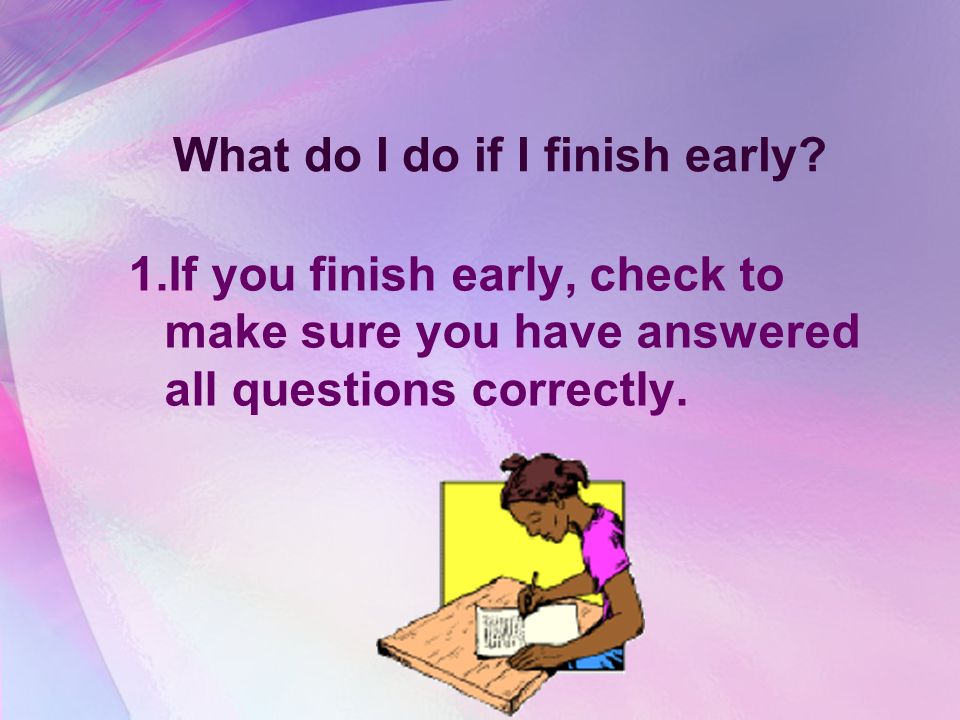 What do I do if I finish early?

1.If you finish early, check to make sure you have answered all questions correctly.